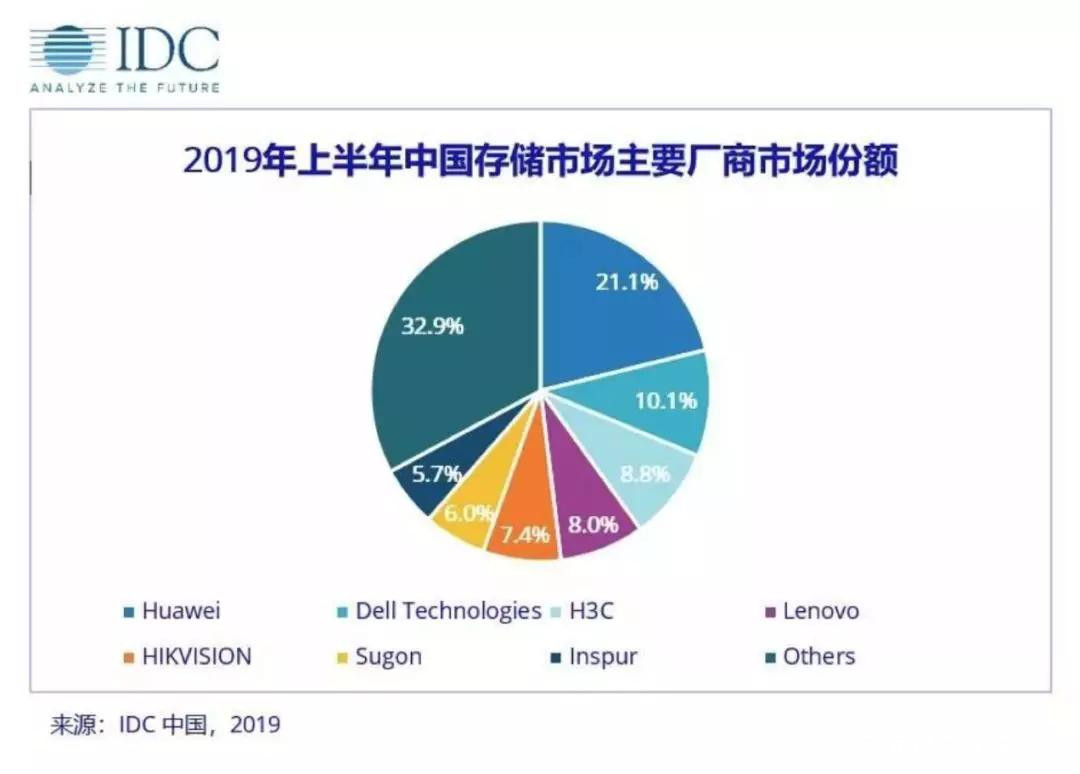 IDC
ANALYZE THE FUTURE

2019年上半年中国存储市场主要厂商市场份额

21.1%
10.1%
8.8%
8.0%
7.4%
6.0%
5.7%
32.9%

Huawei
Dell Technologies
H3C
Lenovo
HIKVISION
Sugon
Inspur
Others

来源：IDC 中国，2019